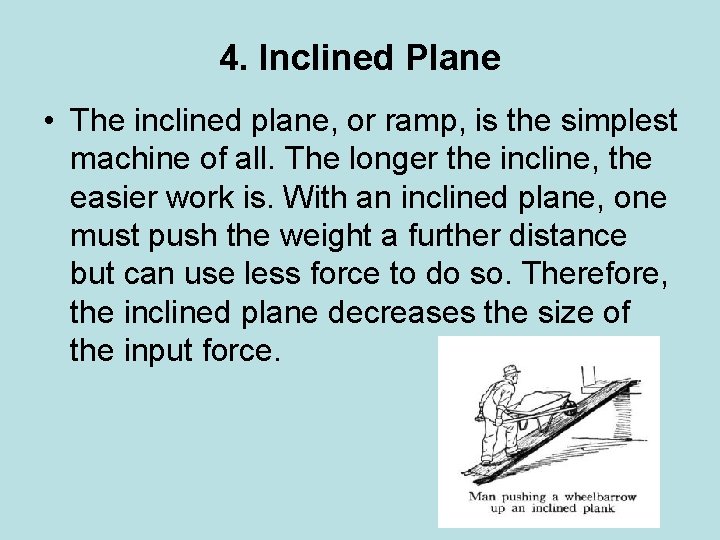 4. Inclined Plane

• The inclined plane, or ramp, is the simplest machine of all. The longer the incline, the easier work is. With an inclined plane, one must push the weight a further distance but can use less force to do so. Therefore, the inclined plane decreases the size of the input force.

Man pushing a wheelbarrow up an inclined plank